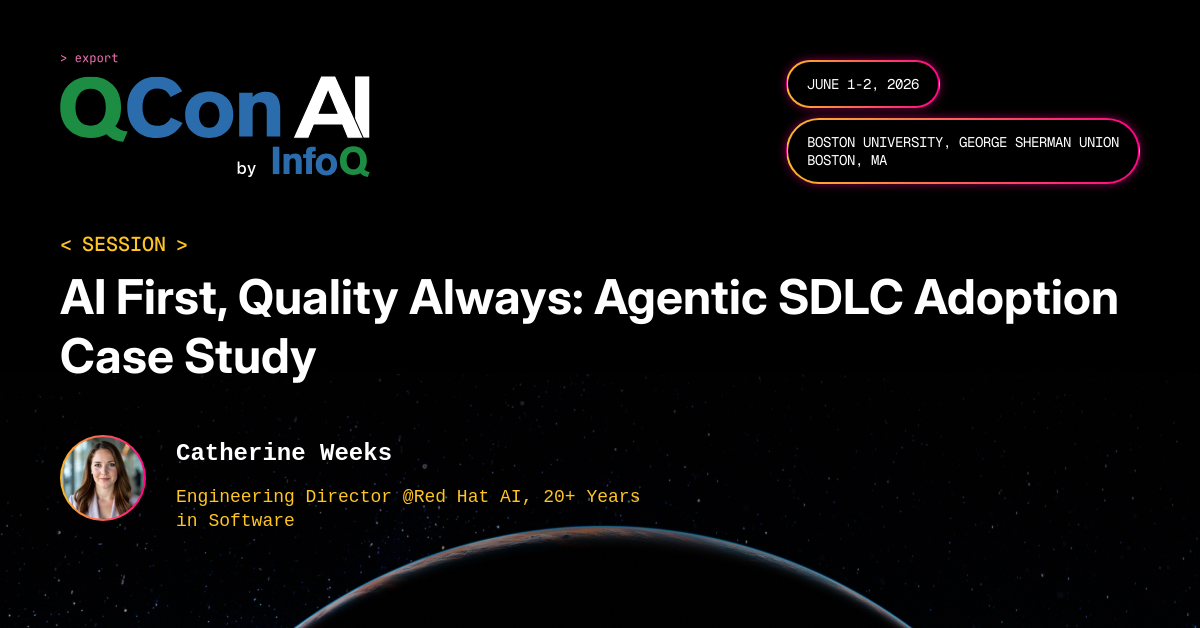 > export
QCon AI
by InfoQ

JUNE 1-2, 2026

BOSTON UNIVERSITY, GEORGE SHERMAN UNION
BOSTON, MA

< SESSION >

AI First, Quality Always: Agentic SDLC Adoption Case Study

Catherine Weeks

Engineering Director @Red Hat AI, 20+ Years in Software